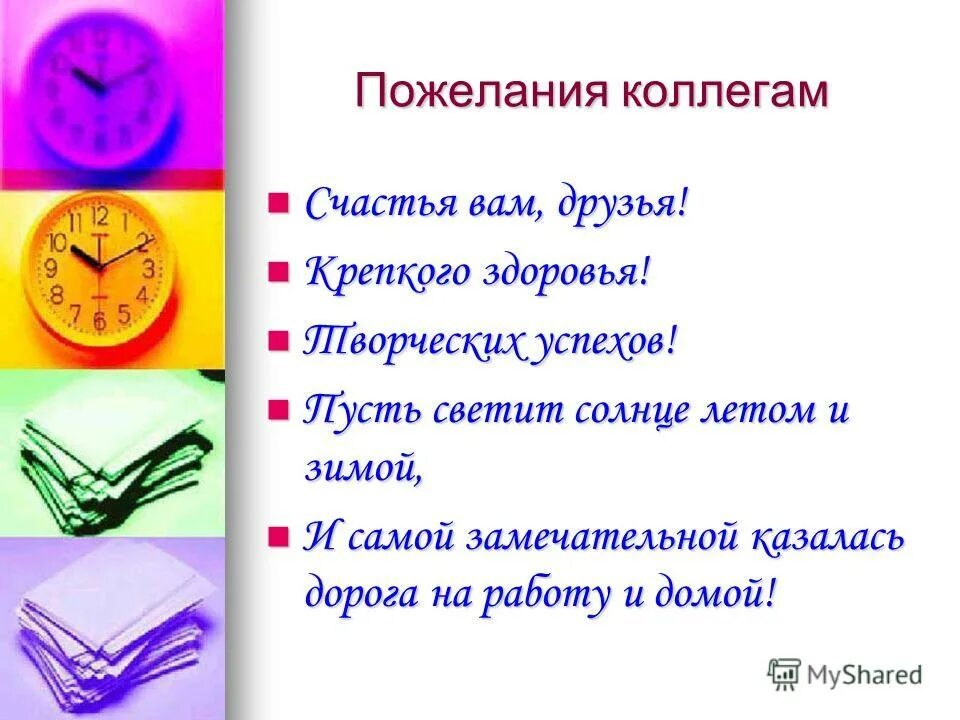 Пожелания коллегам

- Счастья вам, друзья!
- Крепкого здоровья!
- Творческих успехов!
- Пусть светит солнце летом и зимой,
- И самой замечательной казалась дорога на работу и домой!

MyShared